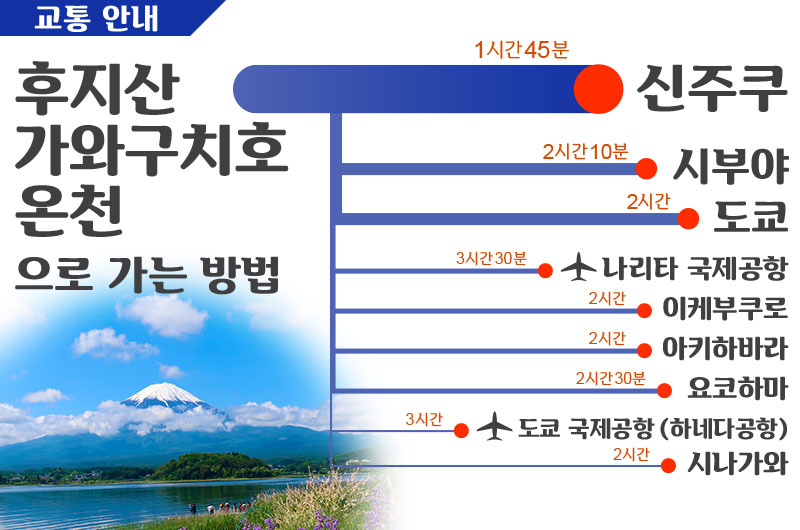 교통 안내

후지산 가와구치호 온천

으로 가는 방법

1시간45분
신주쿠

2시간10분
시부야

2시간
도쿄

3시간30분
나리타 국제공항

2시간
이케부쿠로

2시간
아키하바라

2시간30분
요코하마

3시간
도쿄 국제공항 (하네다공항)

2시간
시나가와